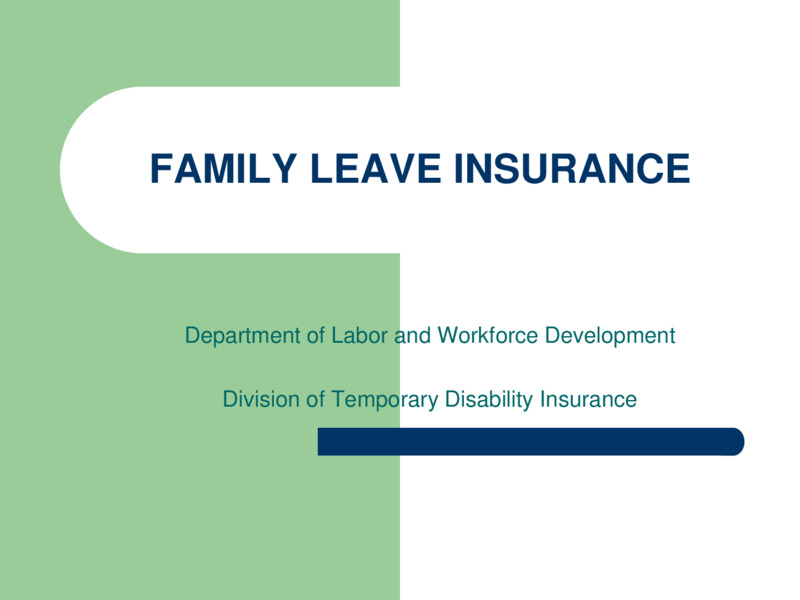 FAMILY LEAVE INSURANCE

Department of Labor and Workforce Development

Division of Temporary Disability Insurance